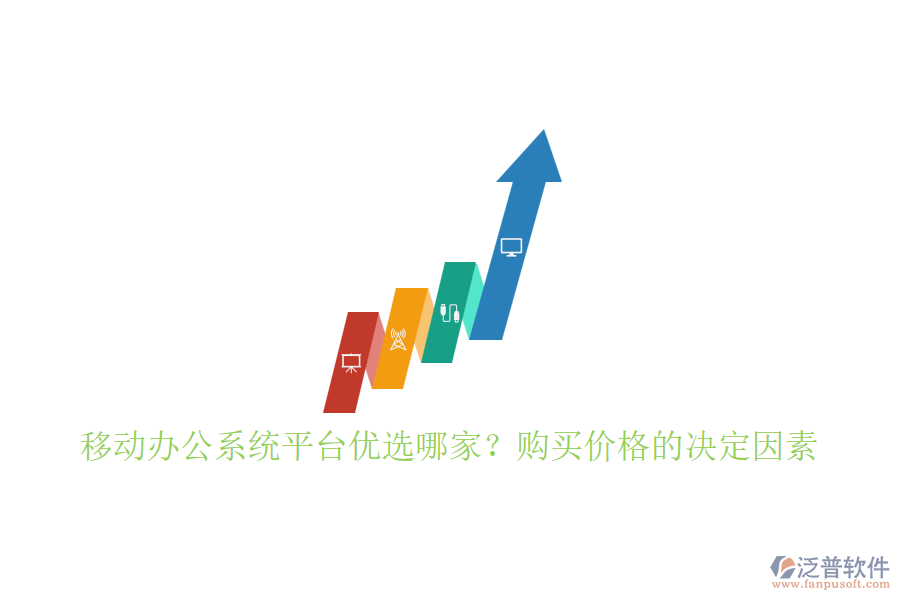 移动办公系统平台优选哪家？购买价格的决定因素

泛普软件
www.fanpusoft.com